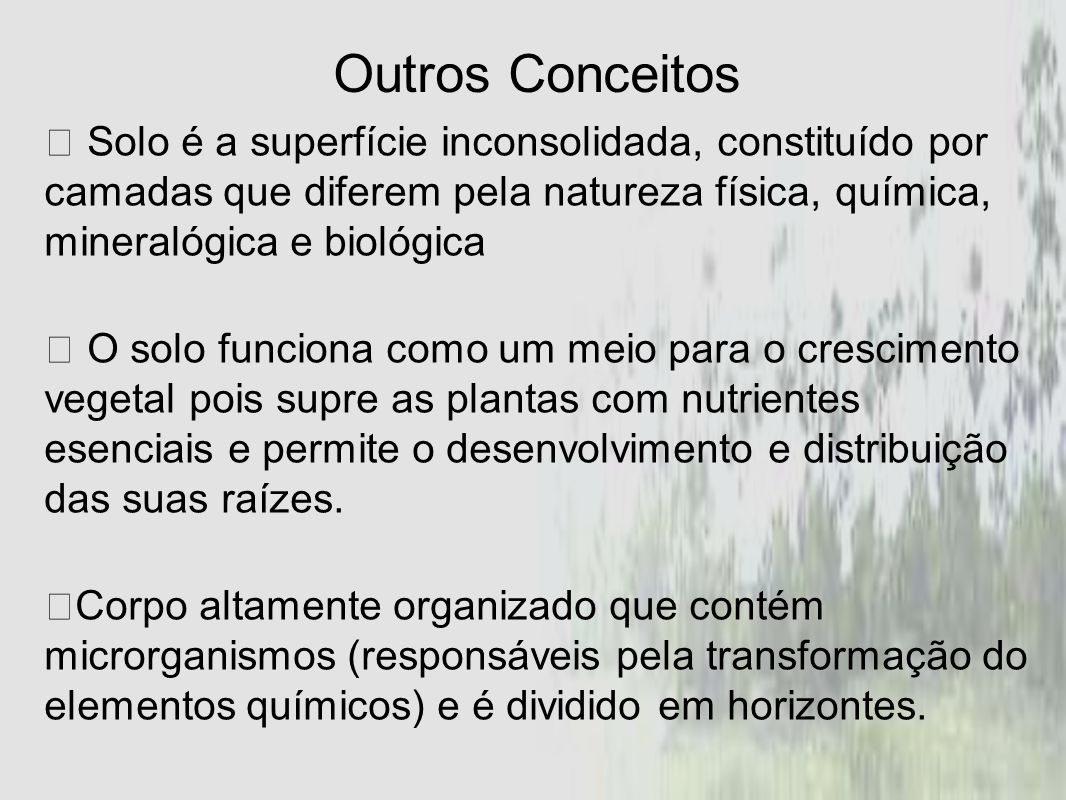 Outros Conceitos

 Solo é a superfície inconsolidada, constituído por camadas que diferem pela natureza física, química, mineralógica e biológica

 O solo funciona como um meio para o crescimento vegetal pois supre as plantas com nutrientes esenciais e permite o desenvolvimento e distribuição das suas raízes.

Corpo altamente organizado que contém microrganismos (responsáveis pela transformação do elementos químicos) e é dividido em horizontes.